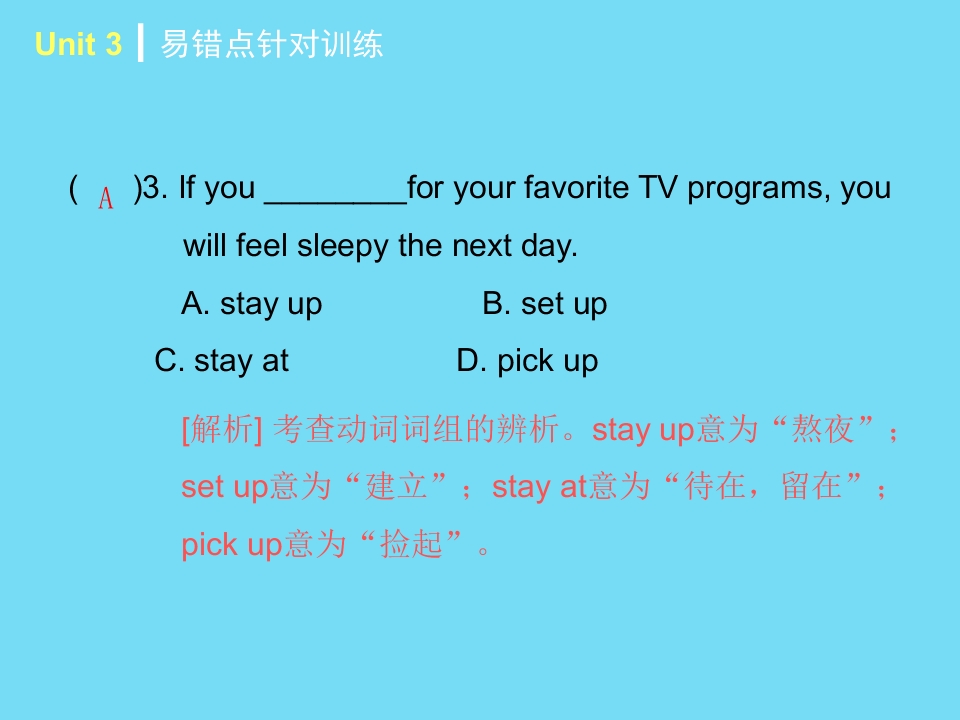 Unit 3 | 易错点针对训练

( A )3. If you ________for your favorite TV programs, you will feel sleepy the next day.

A. stay up B. set up

C. stay at D. pick up

[解析] 考查动词词组的辨析。stay up意为“熬夜”；set up意为“建立”；stay at意为“待在，留在”；pick up意为“捡起”。